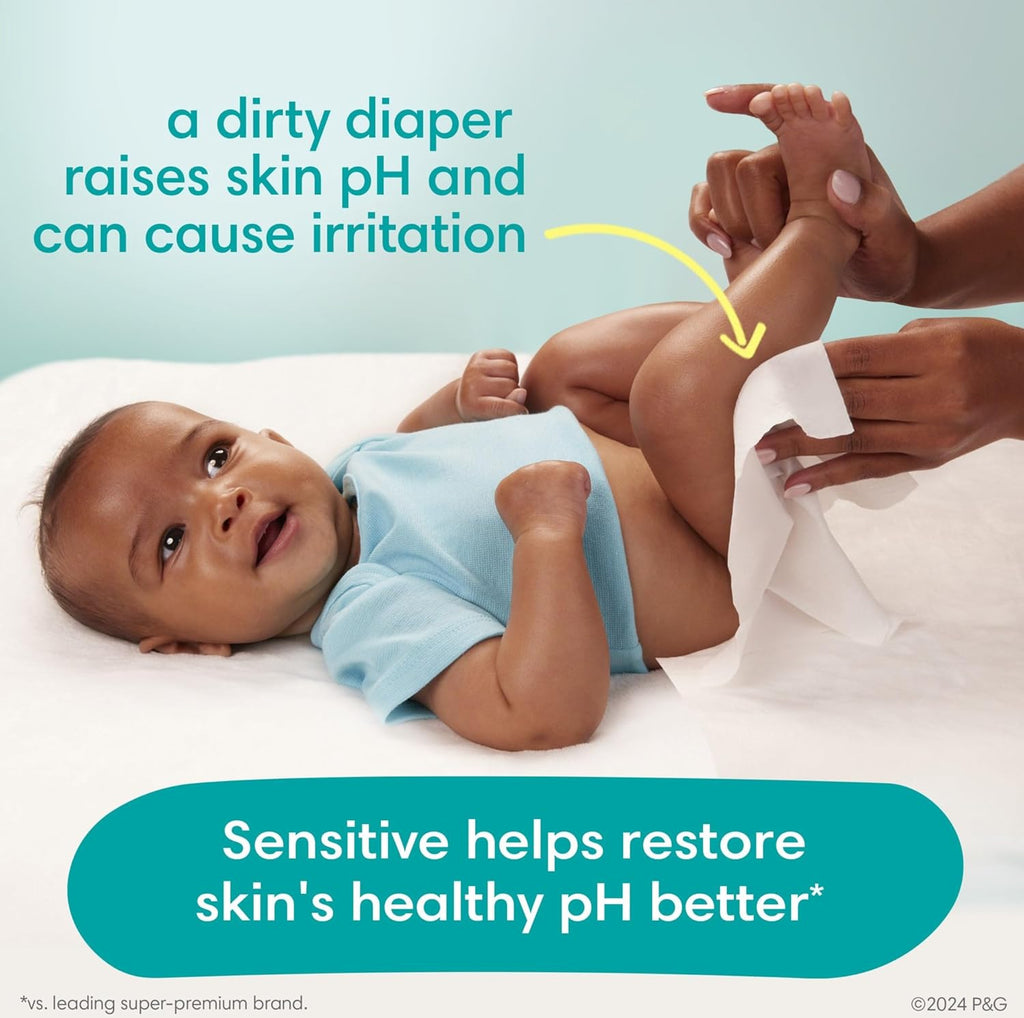 a dirty diaper raises skin pH and can cause irritation

Sensitive helps restore skin's healthy pH better*

*vs. leading super-premium brand.

©2024 P&G